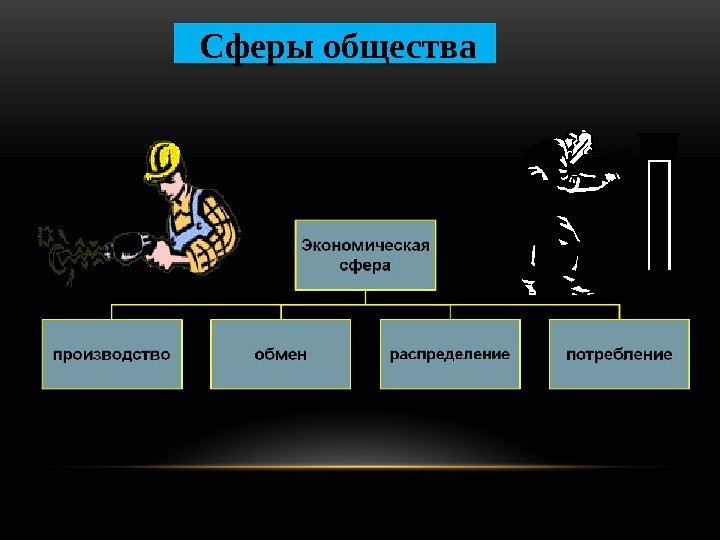 Сферы общества

Экономическая сфера

производство

обмен

распределение

потребление